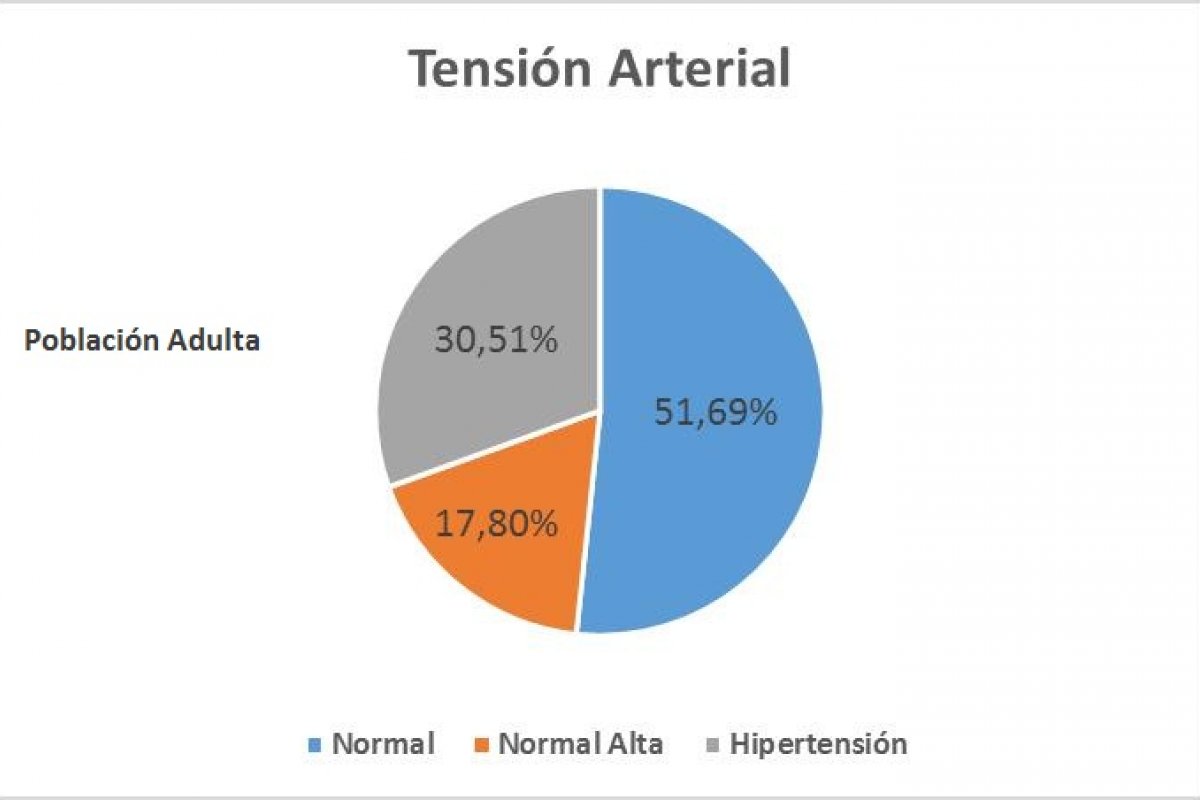 Tensión Arterial

Población Adulta

30,51%

51,69%

17,80%

Normal Normal Alta Hipertensión